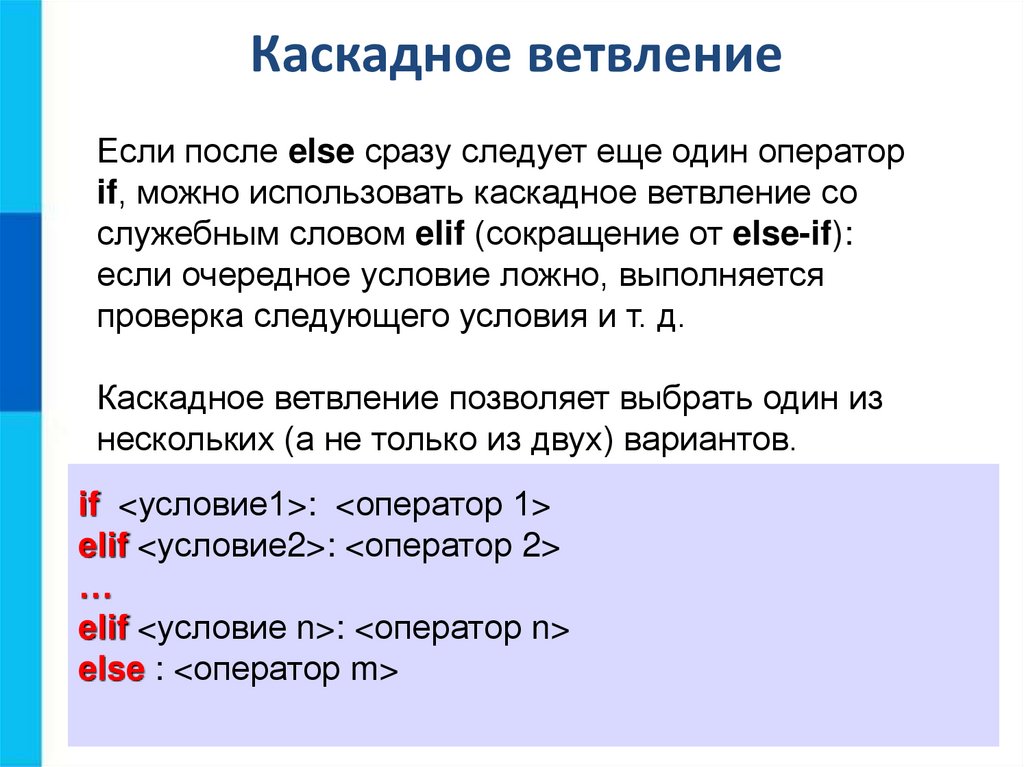 Каскадное ветвление

Если после else сразу следует еще один оператор if, можно использовать каскадное ветвление со служебным словом elif (сокращение от else-if): если очередное условие ложно, выполняется проверка следующего условия и т. д.

Каскадное ветвление позволяет выбрать один из нескольких (а не только из двух) вариантов.

if <условие1>: <оператор 1>
elif <условие2>: <оператор 2>
…
elif <условие n>: <оператор n>
else : <оператор m>